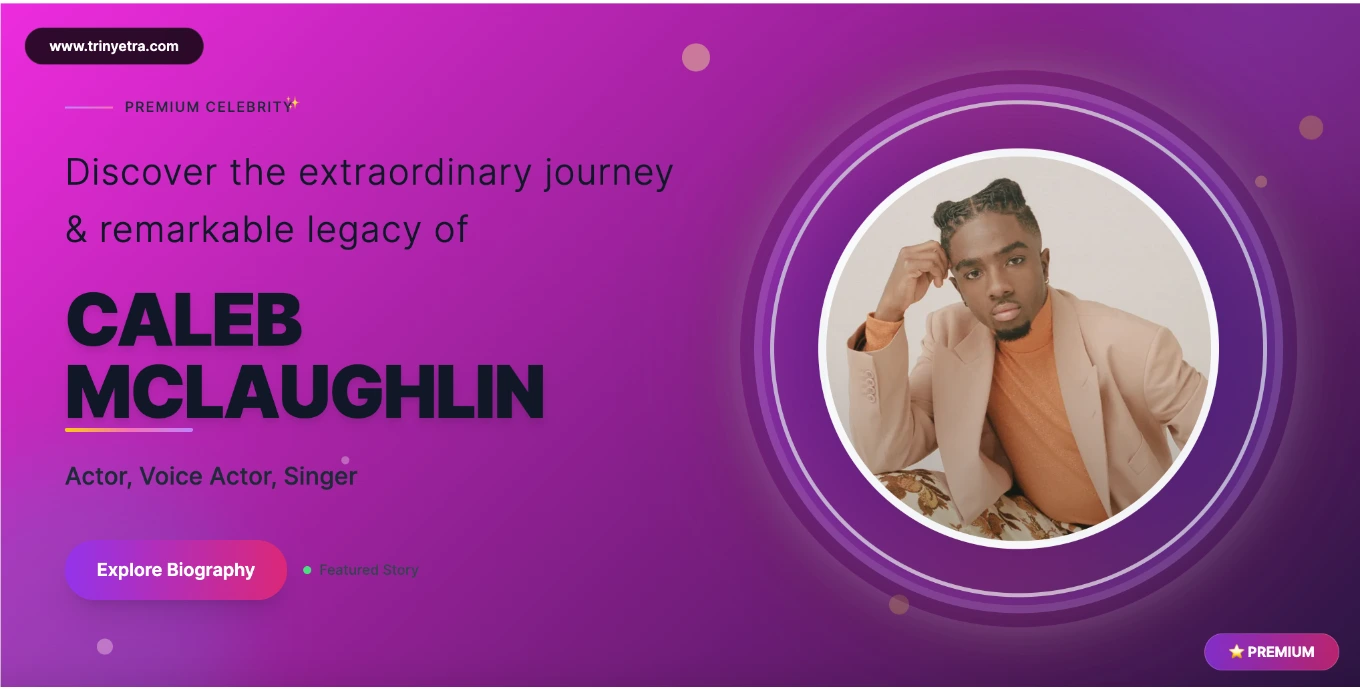 www.trinyetra.com

PREMIUM CELEBRITY✨

Discover the extraordinary journey & remarkable legacy of

CALEB MCLAUGHLIN

Actor, Voice Actor, Singer

Explore Biography

Featured Story

⭐ PREMIUM